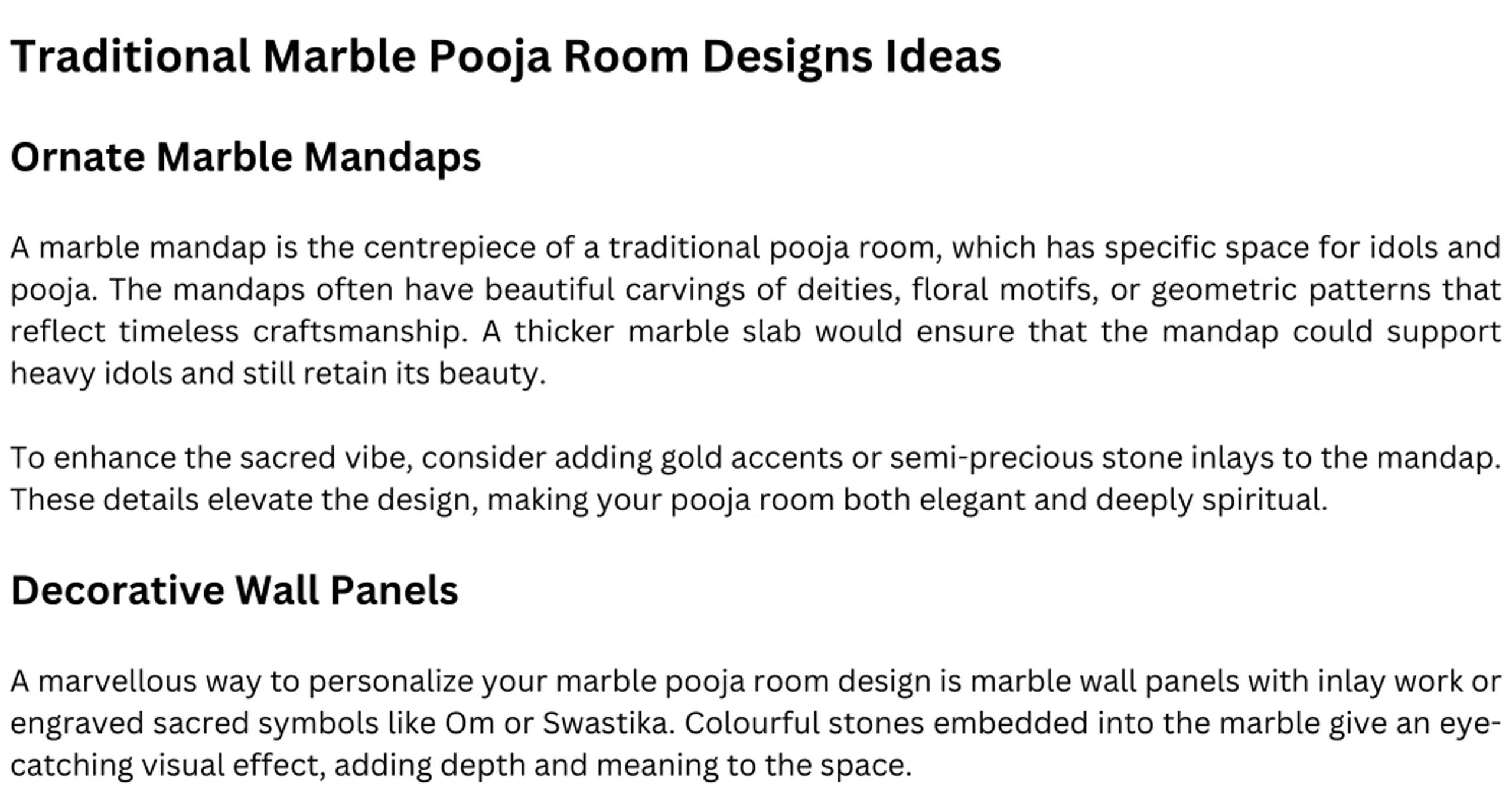 Traditional Marble Pooja Room Designs Ideas

Ornate Marble Mandaps

A marble mandap is the centrepiece of a traditional pooja room, which has specific space for idols and pooja. The mandaps often have beautiful carvings of deities, floral motifs, or geometric patterns that reflect timeless craftsmanship. A thicker marble slab would ensure that the mandap could support heavy idols and still retain its beauty.

To enhance the sacred vibe, consider adding gold accents or semi-precious stone inlays to the mandap. These details elevate the design, making your pooja room both elegant and deeply spiritual.

Decorative Wall Panels

A marvellous way to personalize your marble pooja room design is marble wall panels with inlay work or engraved sacred symbols like Om or Swastika. Colourful stones embedded into the marble give an eye-catching visual effect, adding depth and meaning to the space.